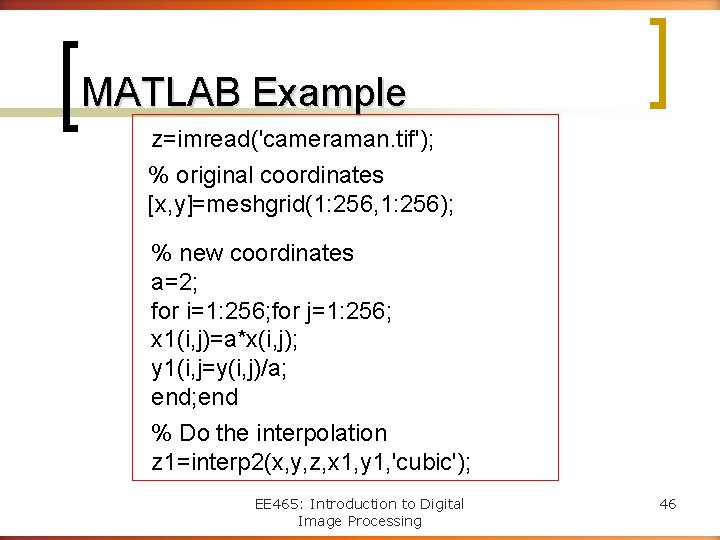 MATLAB Example

z=imread('cameraman.tif');

% original coordinates
[x,y]=meshgrid(1:256,1:256);

% new coordinates
a=2;
for i=1:256;for j=1:256;
x1(i,j)=a*x(i,j);
y1(i,j=y(i,j)/a;
end;end

% Do the interpolation
z1=interp2(x,y,z,x1,y1,'cubic');

EE465: Introduction to Digital Image Processing

46